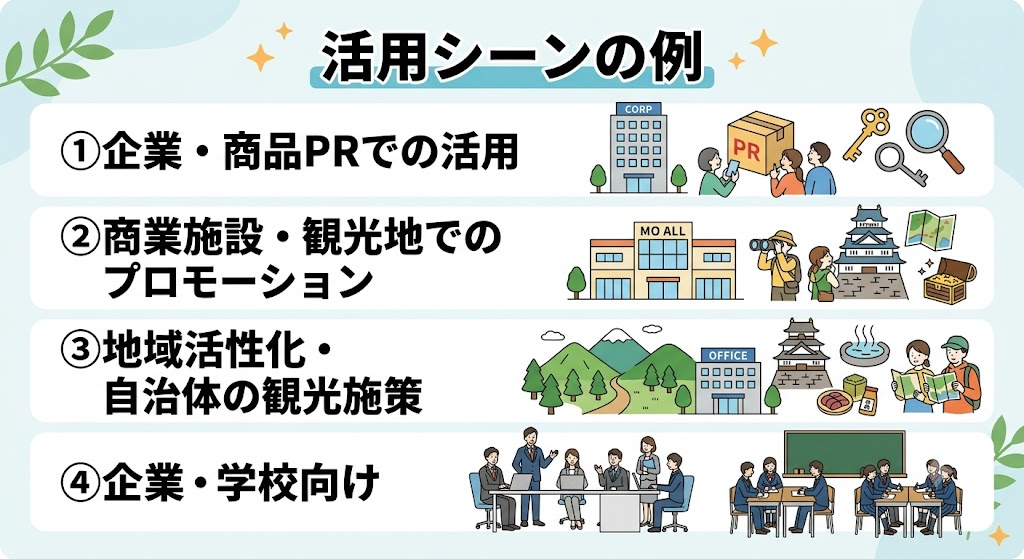 活用シーンの例

①企業・商品PRでの活用

CORP

PR

②商業施設・観光地でのプロモーション

MO ALL

③地域活性化・自治体の観光施策

OFFICE

④企業・学校向け